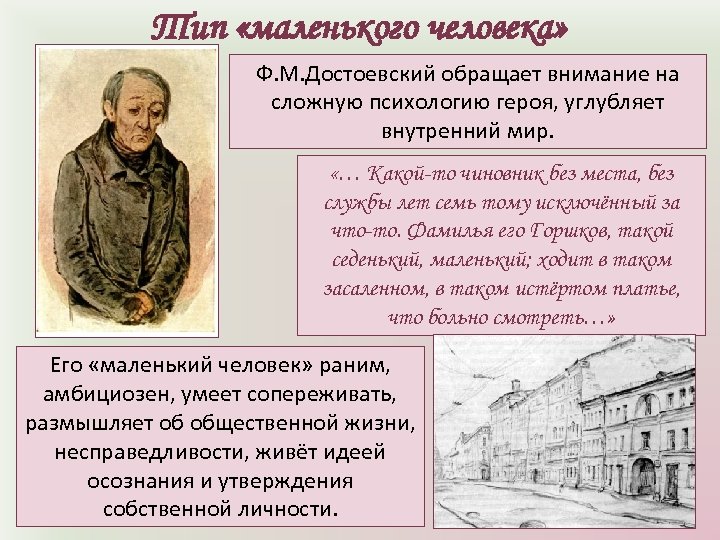 Тип «маленького человека»

Ф.М.Достоевский обращает внимание на сложную психологию героя, углубляет внутренний мир.

«… Какой-то чиновник без места, без службы лет семь тому исключённый за что-то. Фамилья его Горшков, такой седенький, маленький; ходит в таком засаленном, в таком истёртом платье, что больно смотреть…»

Его «маленький человек» раним, амбициозен, умеет сопереживать, размышляет об общественной жизни, несправедливости, живёт идеей осознания и утверждения собственной личности.